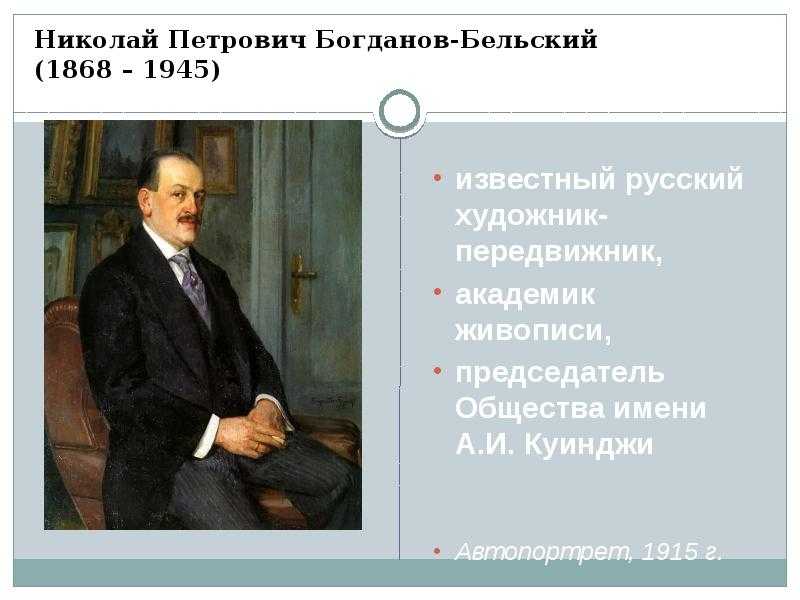 Николай Петрович Богданов-Бельский
(1868 – 1945)

• известный русский художник-передвижник,
• академик живописи,
• председатель Общества имени А.И. Куинджи

• Автопортрет, 1915 г.